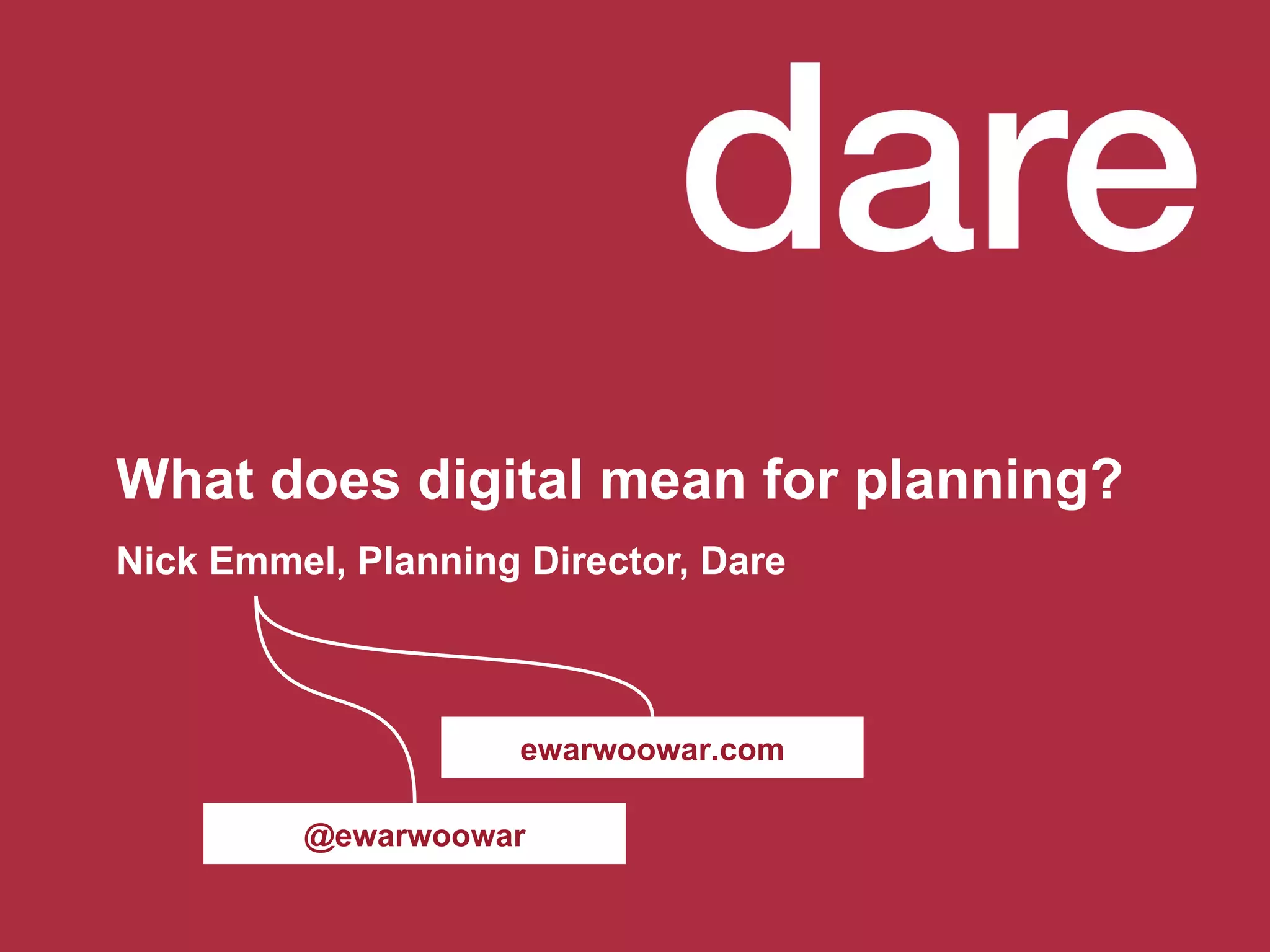 dare

What does digital mean for planning?

Nick Emmel, Planning Director, Dare

ewarwoowar.com

@ewarwoowar